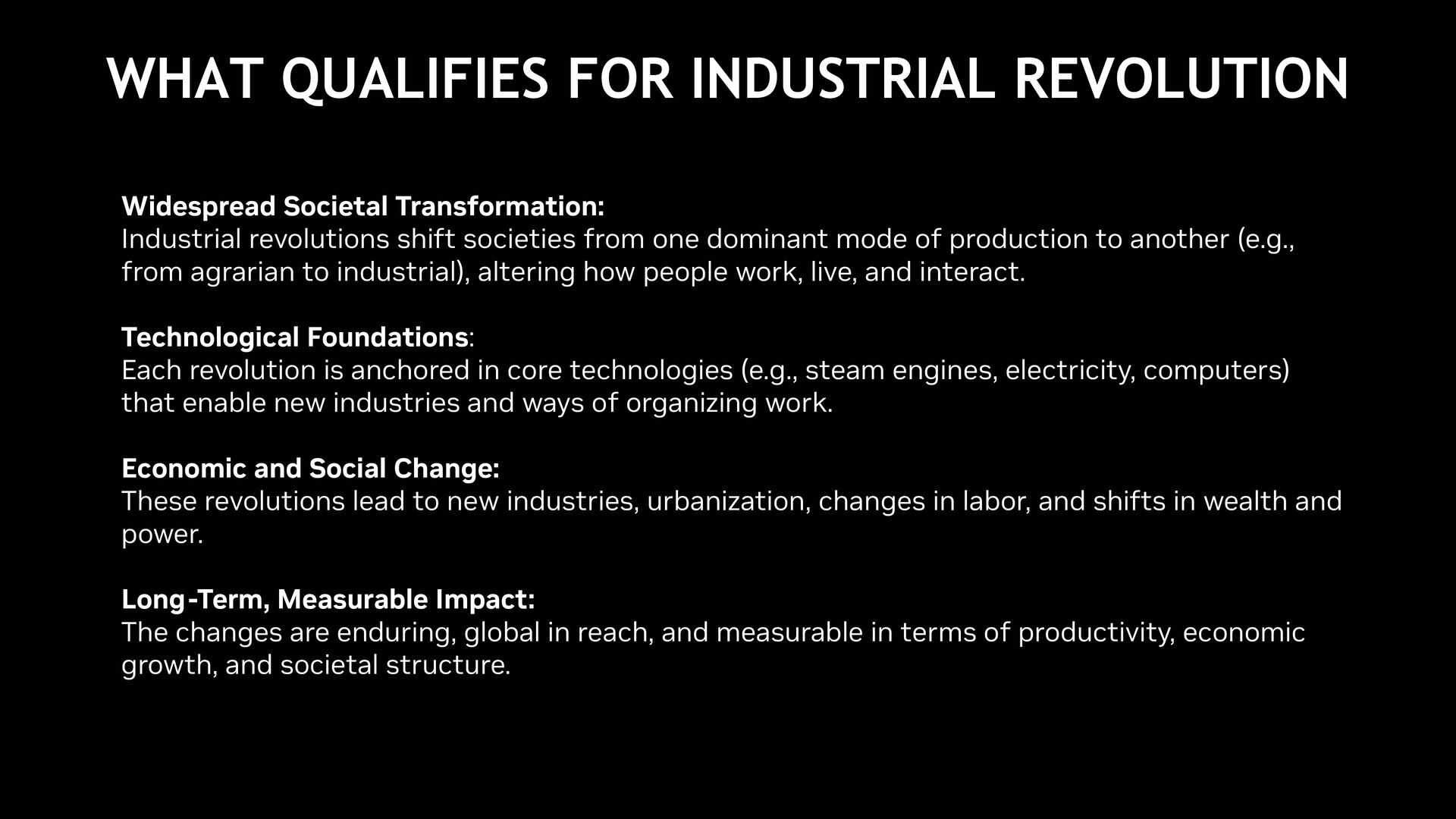 WHAT QUALIFIES FOR INDUSTRIAL REVOLUTION

Widespread Societal Transformation:
Industrial revolutions shift societies from one dominant mode of production to another (e.g., from agrarian to industrial), altering how people work, live, and interact.

Technological Foundations:
Each revolution is anchored in core technologies (e.g., steam engines, electricity, computers) that enable new industries and ways of organizing work.

Economic and Social Change:
These revolutions lead to new industries, urbanization, changes in labor, and shifts in wealth and power.

Long-Term, Measurable Impact:
The changes are enduring, global in reach, and measurable in terms of productivity, economic growth, and societal structure.